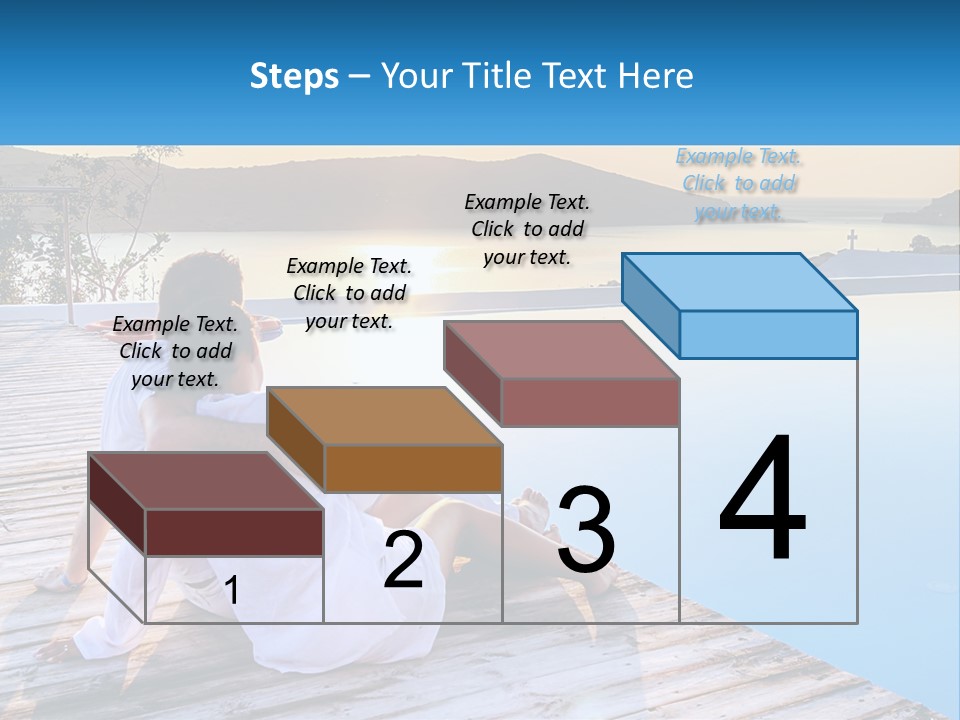 Steps – Your Title Text Here

Example Text. Click to add your text.

Example Text. Click to add your text.

Example Text. Click to add your text.

Example Text. Click to add your text.

1

2

3

4